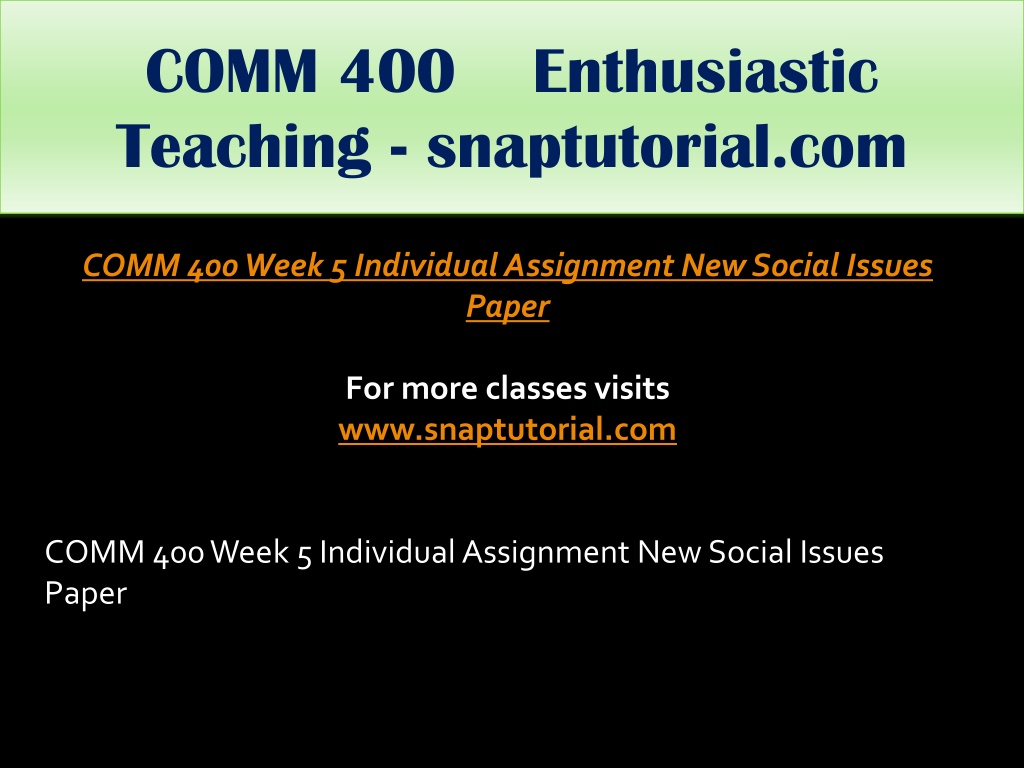 COMM 400 Enthusiastic Teaching - snaptutorial.com

COMM 400 Week 5 Individual Assignment New Social Issues Paper

For more classes visits
www.snaptutorial.com

COMM 400 Week 5 Individual Assignment New Social Issues Paper